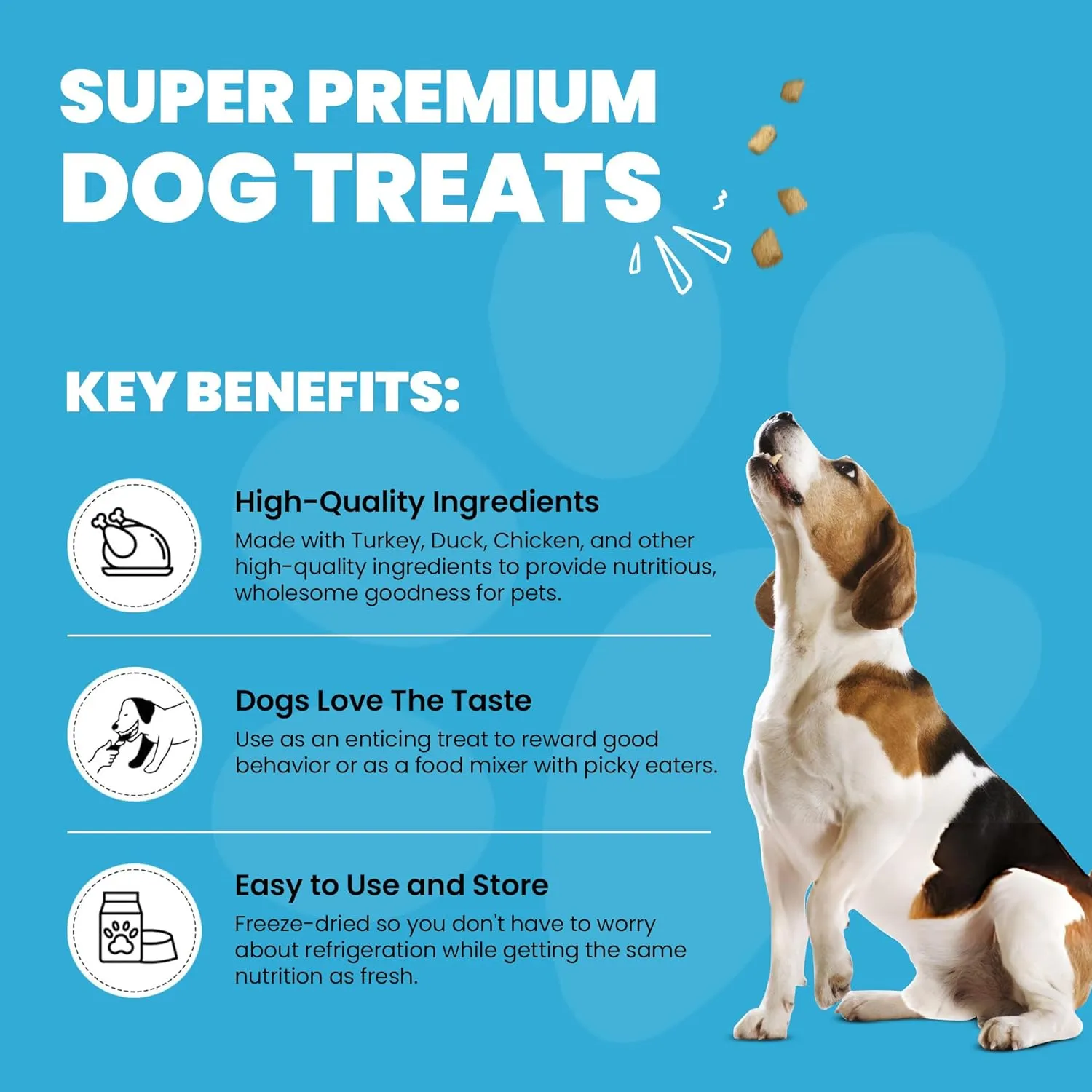 SUPER PREMIUM
DOG TREATS

KEY BENEFITS:

High-Quality Ingredients
Made with Turkey, Duck, Chicken, and other high-quality ingredients to provide nutritious, wholesome goodness for pets.

Dogs Love The Taste
Use as an enticing treat to reward good behavior or as a food mixer with picky eaters.

Easy to Use and Store
Freeze-dried so you don't have to worry about refrigeration while getting the same nutrition as fresh.